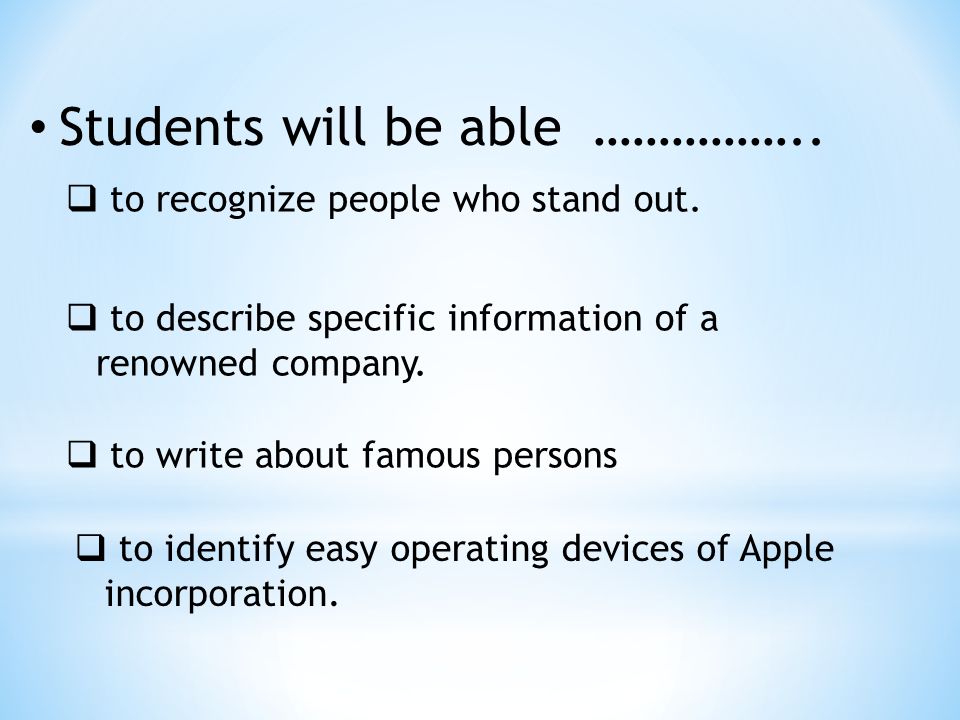 • Students will be able ……………..

❑ to recognize people who stand out.

❑ to describe specific information of a renowned company.

❑ to write about famous persons

❑ to identify easy operating devices of Apple incorporation.